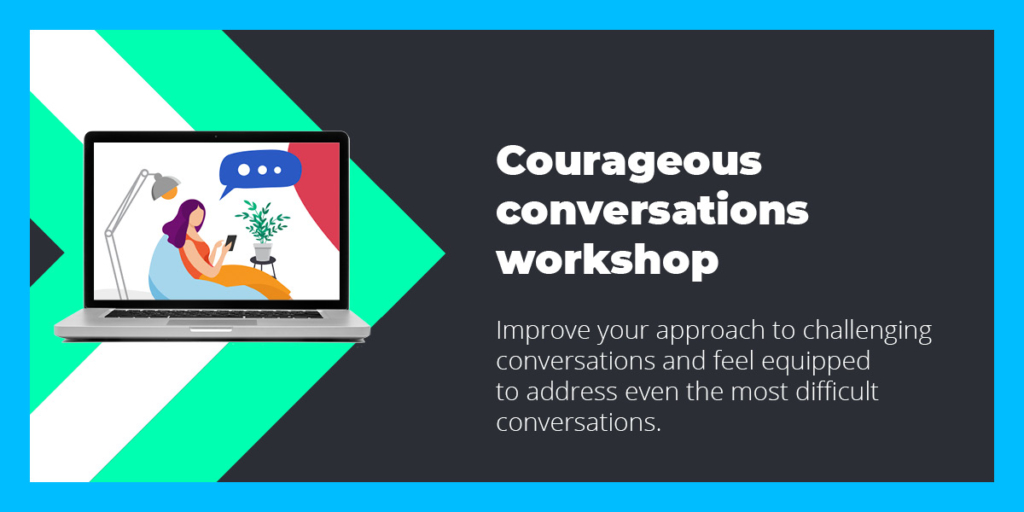 Courageous conversations workshop

Improve your approach to challenging conversations and feel equipped to address even the most difficult conversations.